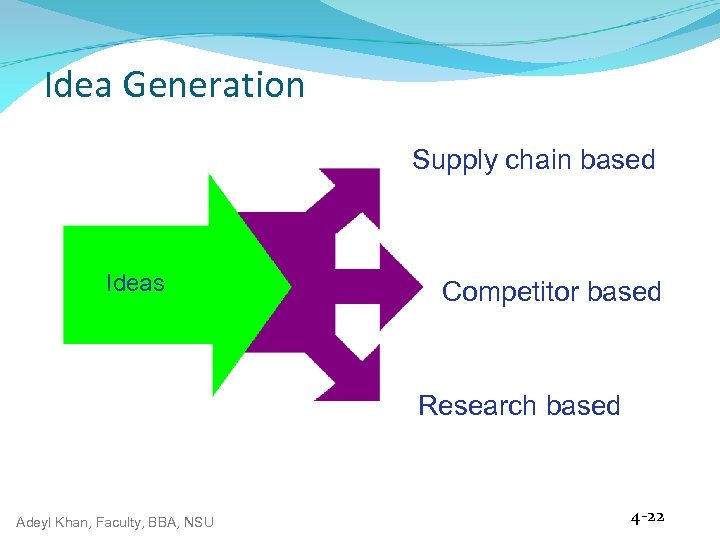 Idea Generation

Ideas

Supply chain based

Competitor based

Research based

Adeyl Khan, Faculty, BBA, NSU

4-22